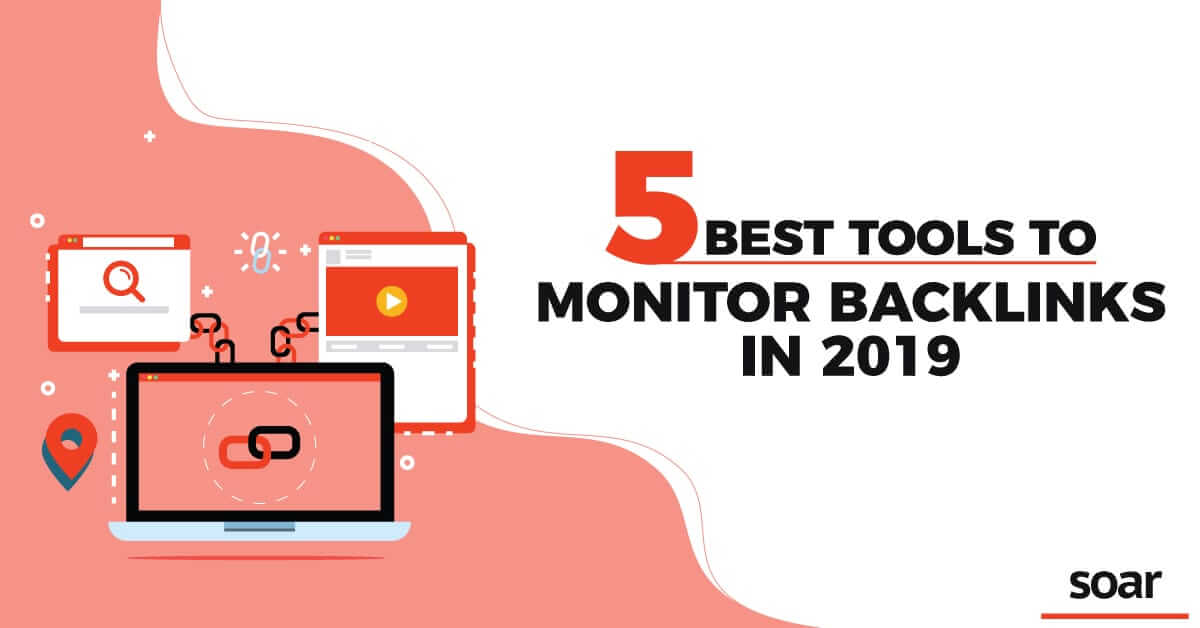 5 BEST TOOLS TO MONITOR BACKLINKS IN 2019

soar